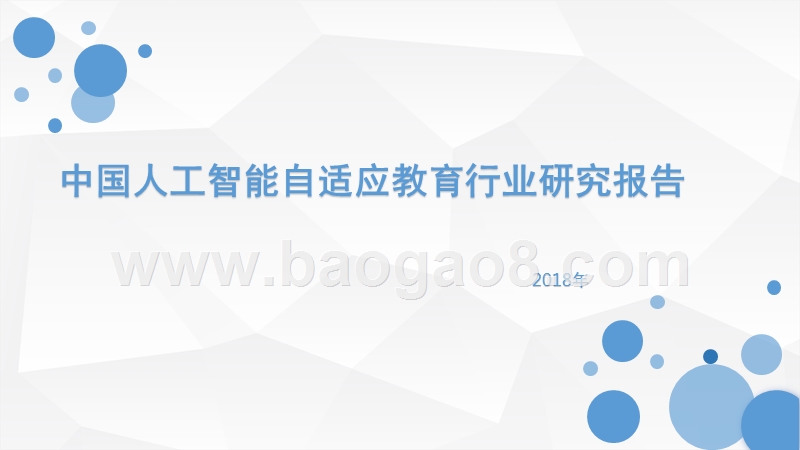 中国人工智能自适应教育行业研究报告

www.baogao8.com

2018年